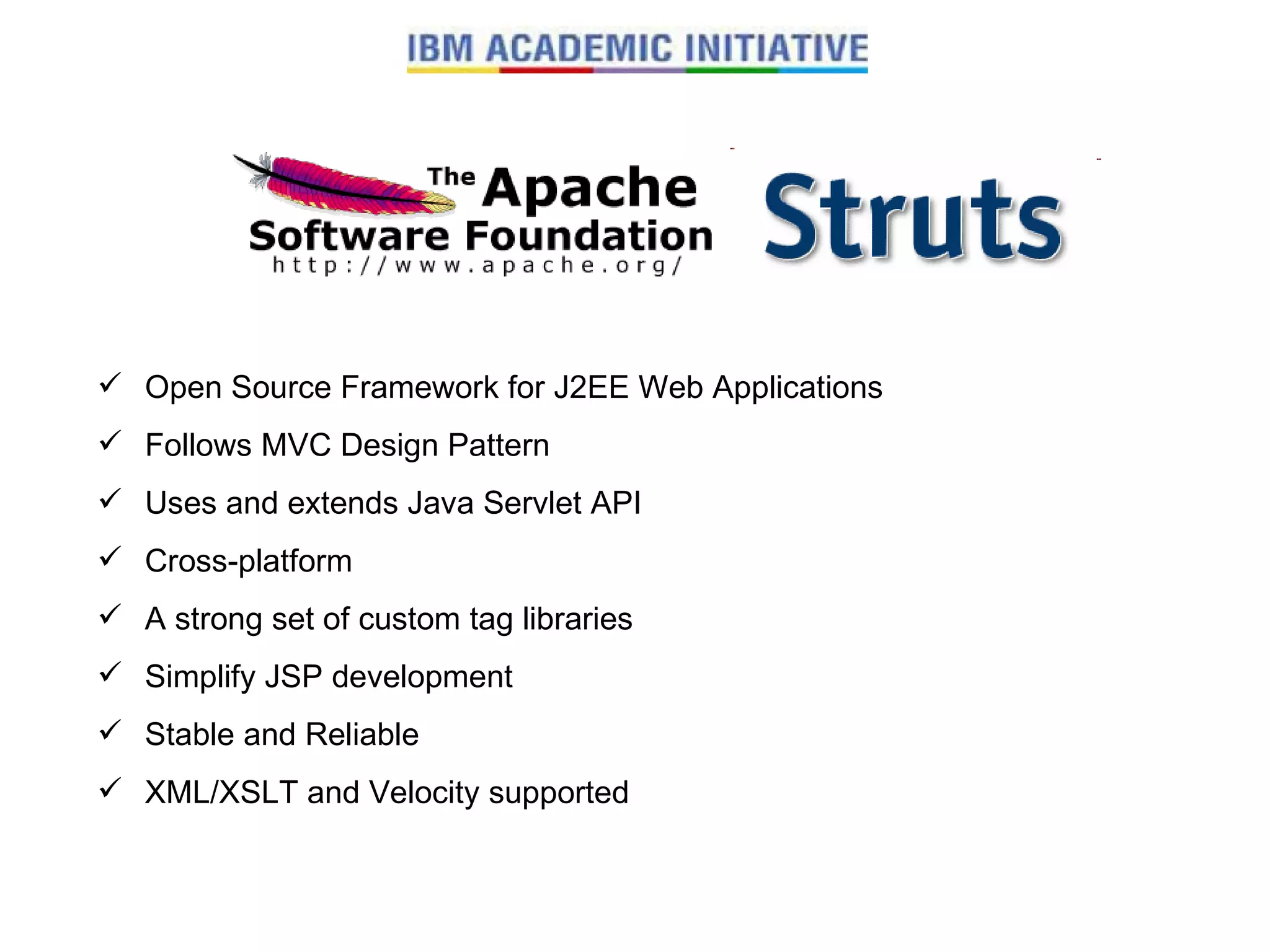 IBM ACADEMIC INITIATIVE

The Apache Software Foundation
http://www.apache.org/

Struts

✓ Open Source Framework for J2EE Web Applications
✓ Follows MVC Design Pattern
✓ Uses and extends Java Servlet API
✓ Cross-platform
✓ A strong set of custom tag libraries
✓ Simplify JSP development
✓ Stable and Reliable
✓ XML/XSLT and Velocity supported